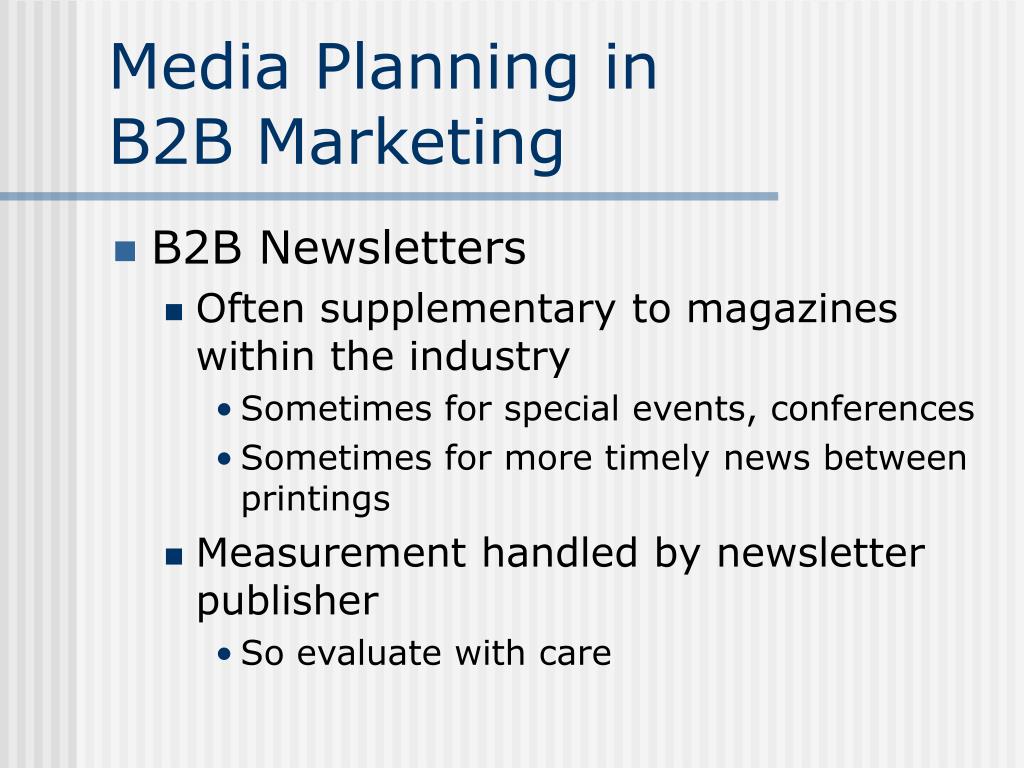 Media Planning in
B2B Marketing

- B2B Newsletters
  - Often supplementary to magazines within the industry
    - Sometimes for special events, conferences
    - Sometimes for more timely news between printings
  - Measurement handled by newsletter publisher
    - So evaluate with care